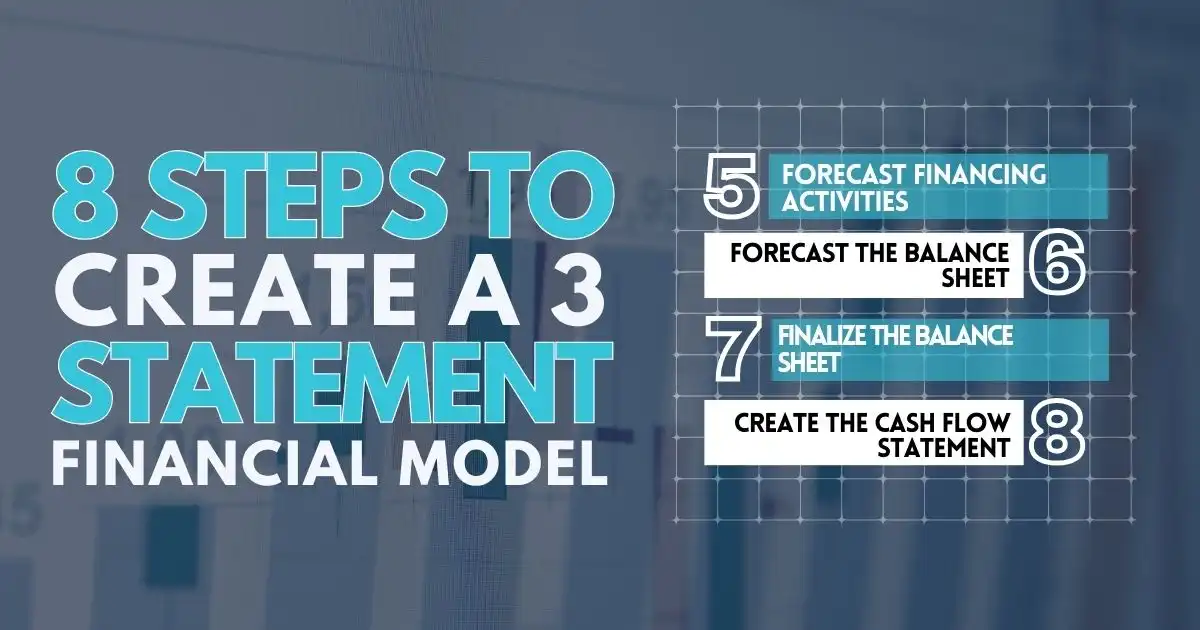 8 STEPS TO CREATE A 3 STATEMENT FINANCIAL MODEL

5 FORECAST FINANCING ACTIVITIES

FORECAST THE BALANCE SHEET 6

7 FINALIZE THE BALANCE SHEET

CREATE THE CASH FLOW STATEMENT 8